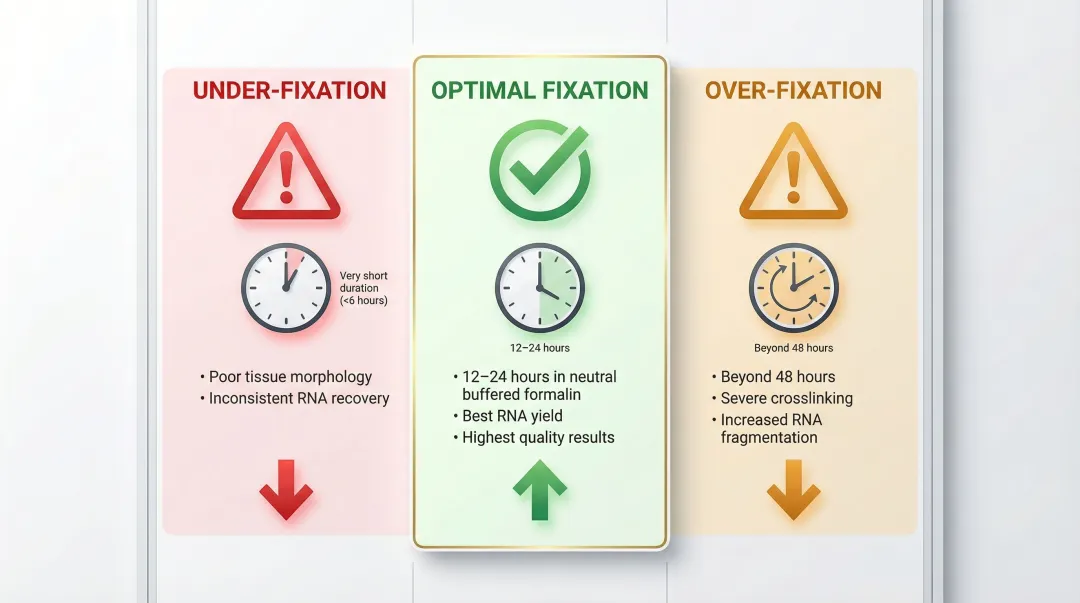 UNDER-FIXATION

Very short duration (<6 hours)

• Poor tissue morphology
• Inconsistent RNA recovery

OPTIMAL FIXATION

12–24 hours

• 12–24 hours in neutral buffered formalin
• Best RNA yield
• Highest quality results

OVER-FIXATION

Beyond 48 hours

• Beyond 48 hours
• Severe crosslinking
• Increased RNA fragmentation